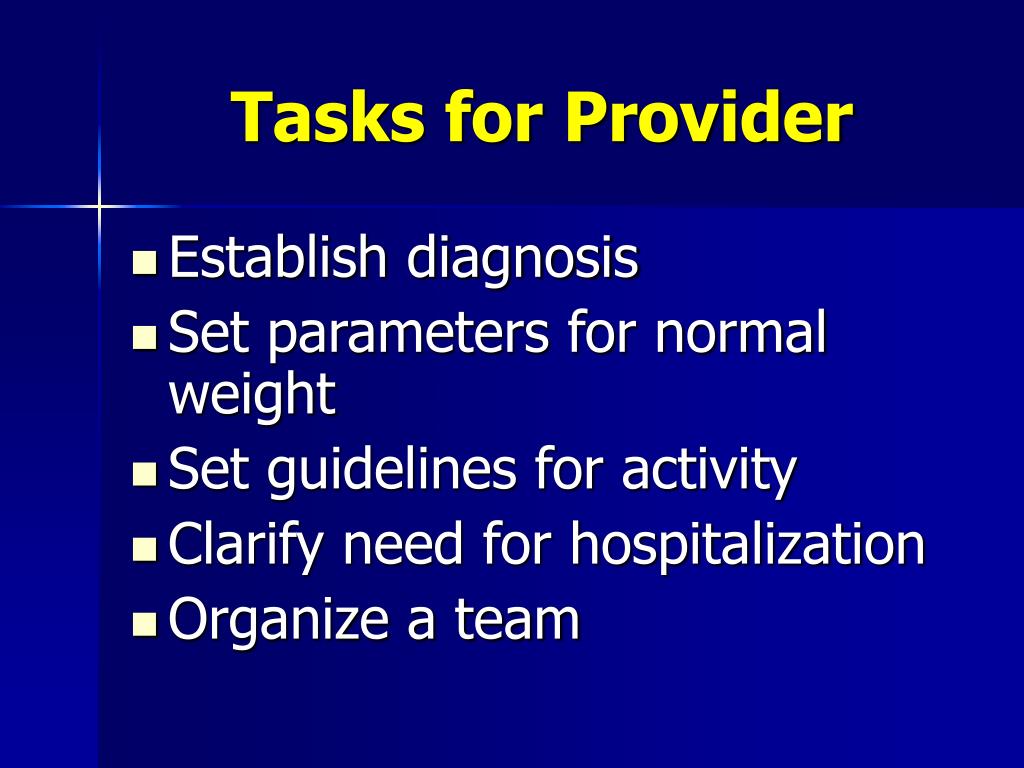 Tasks for Provider

- Establish diagnosis
- Set parameters for normal weight
- Set guidelines for activity
- Clarify need for hospitalization
- Organize a team